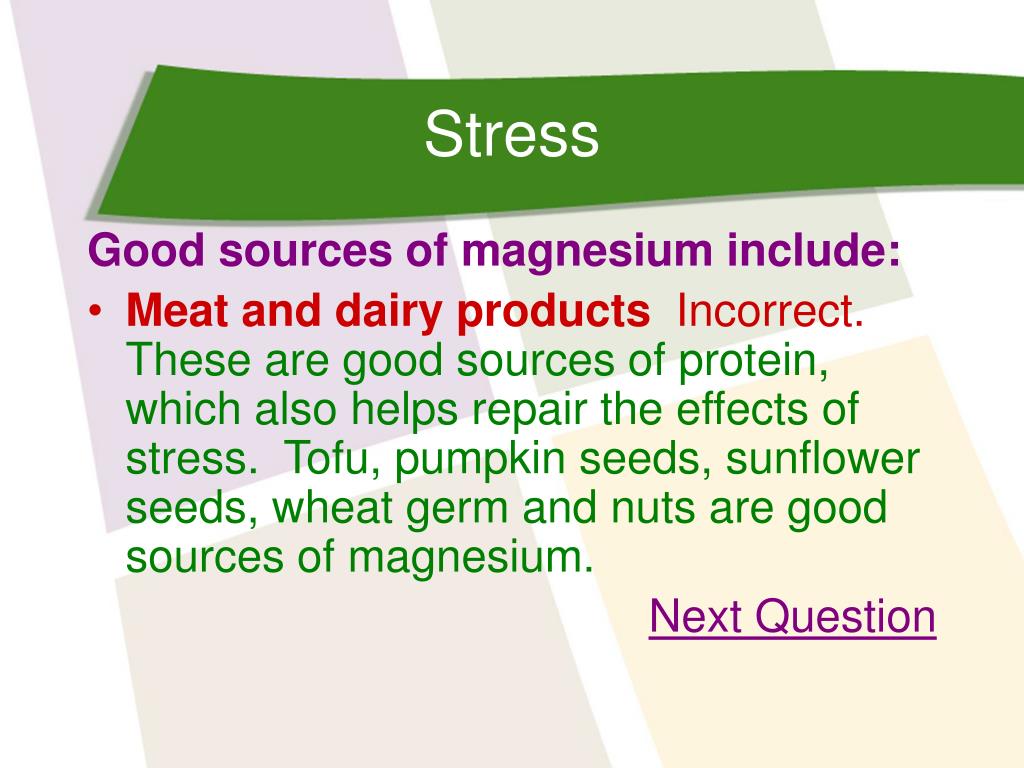 Stress

Good sources of magnesium include:

• Meat and dairy products Incorrect. These are good sources of protein, which also helps repair the effects of stress. Tofu, pumpkin seeds, sunflower seeds, wheat germ and nuts are good sources of magnesium.

Next Question